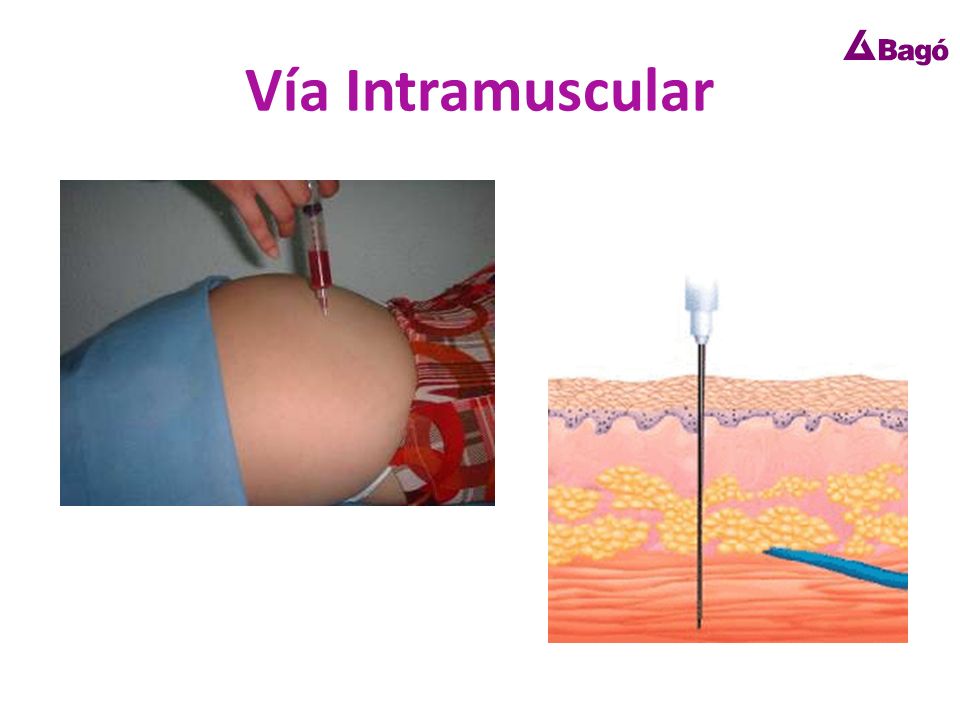 Bagó

Vía Intramuscular